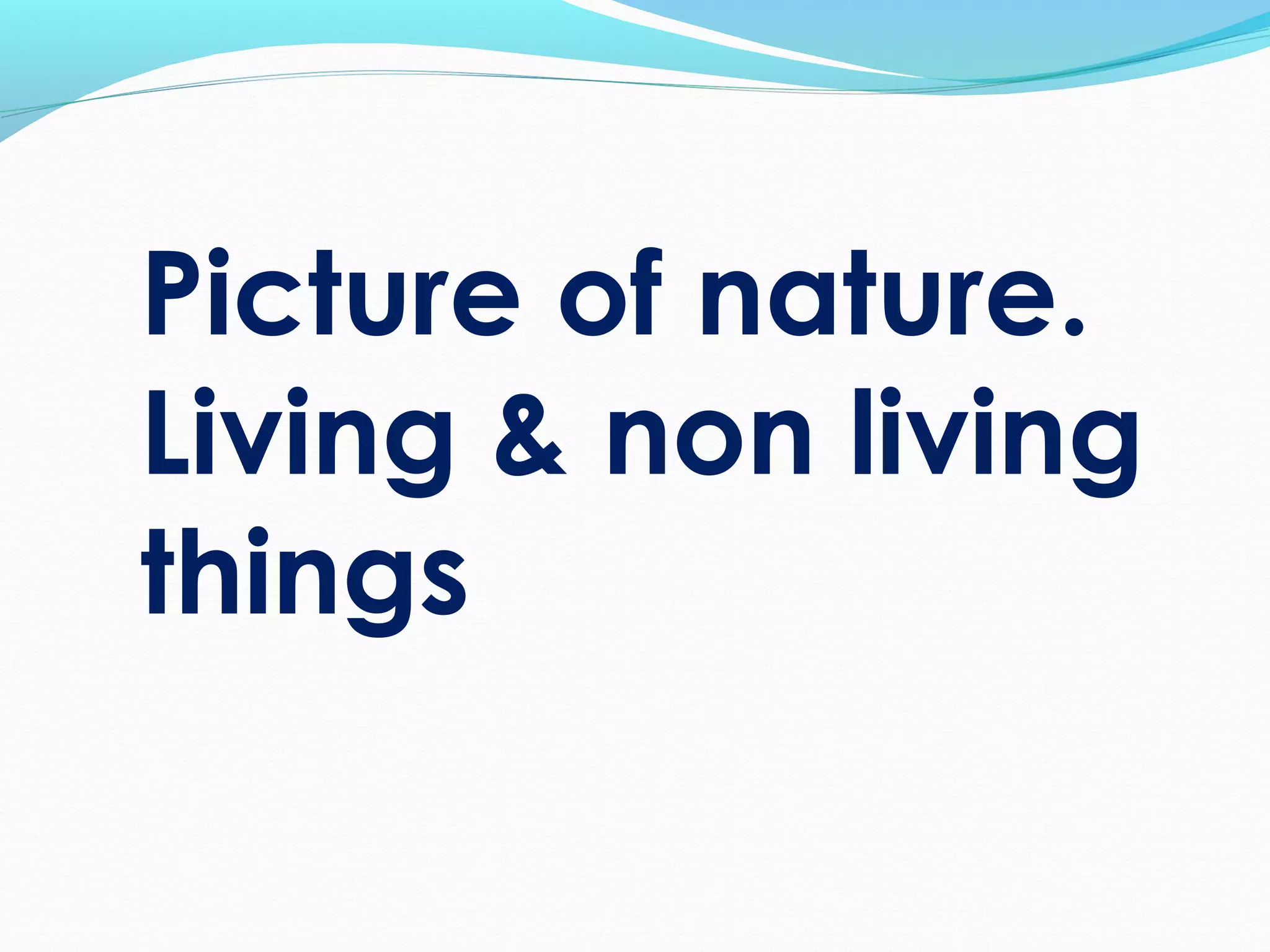 Picture of nature. Living & non living things